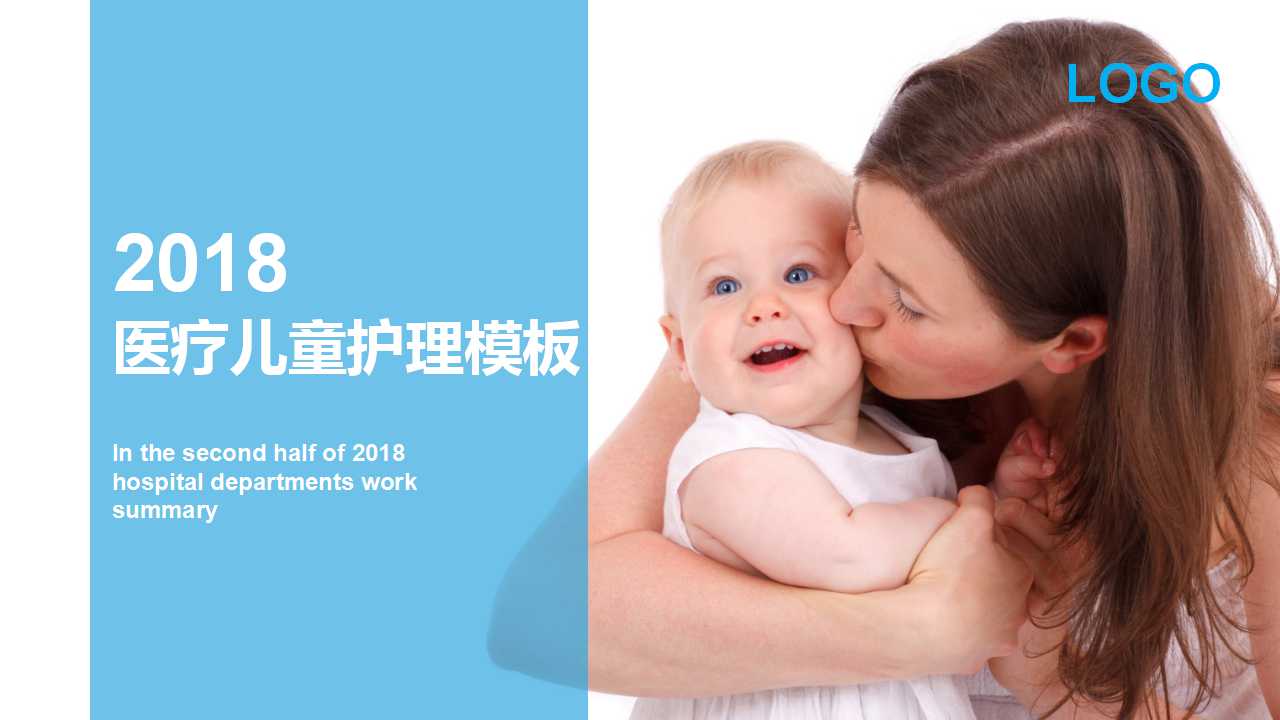 LOGO

2018
医疗儿童护理模板

In the second half of 2018 hospital departments work summary